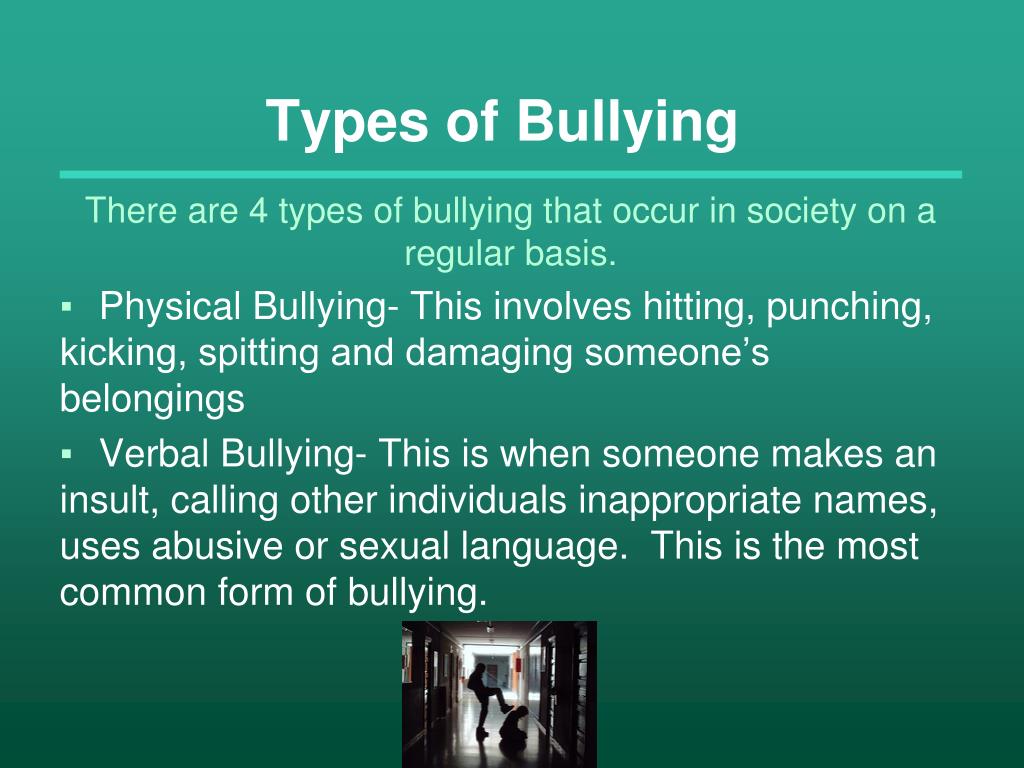 Types of Bullying

There are 4 types of bullying that occur in society on a regular basis.

▪ Physical Bullying- This involves hitting, punching, kicking, spitting and damaging someone’s belongings

▪ Verbal Bullying- This is when someone makes an insult, calling other individuals inappropriate names, uses abusive or sexual language. This is the most common form of bullying.